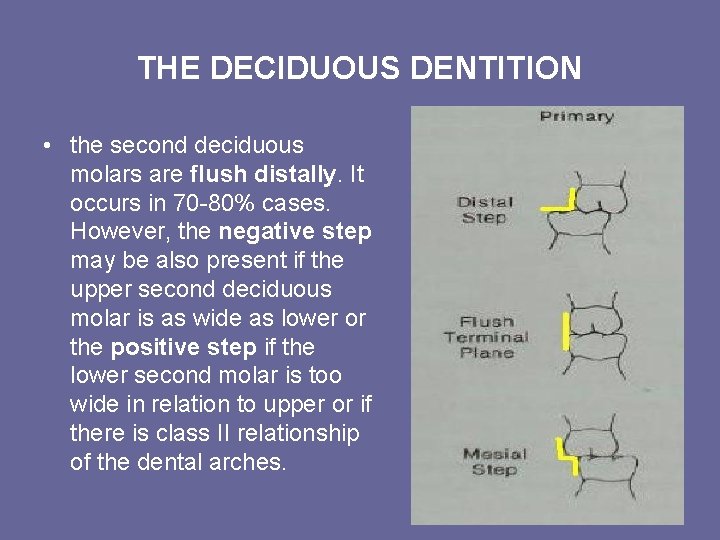 THE DECIDUOUS DENTITION

• the second deciduous molars are flush distally. It occurs in 70-80% cases. However, the negative step may be also present if the upper second deciduous molar is as wide as lower or the positive step if the lower second molar is too wide in relation to upper or if there is class II relationship of the dental arches.

Primary

Distal Step

Flush Terminal Plane

Mesial Step